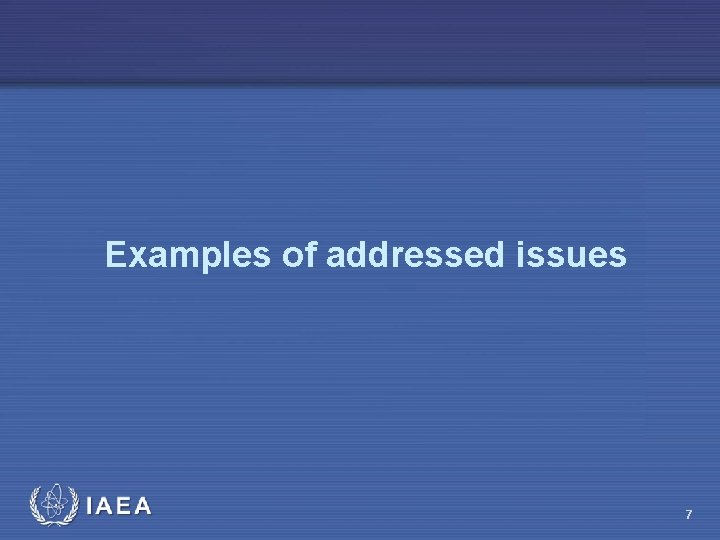 Examples of addressed issues

IAEA

7